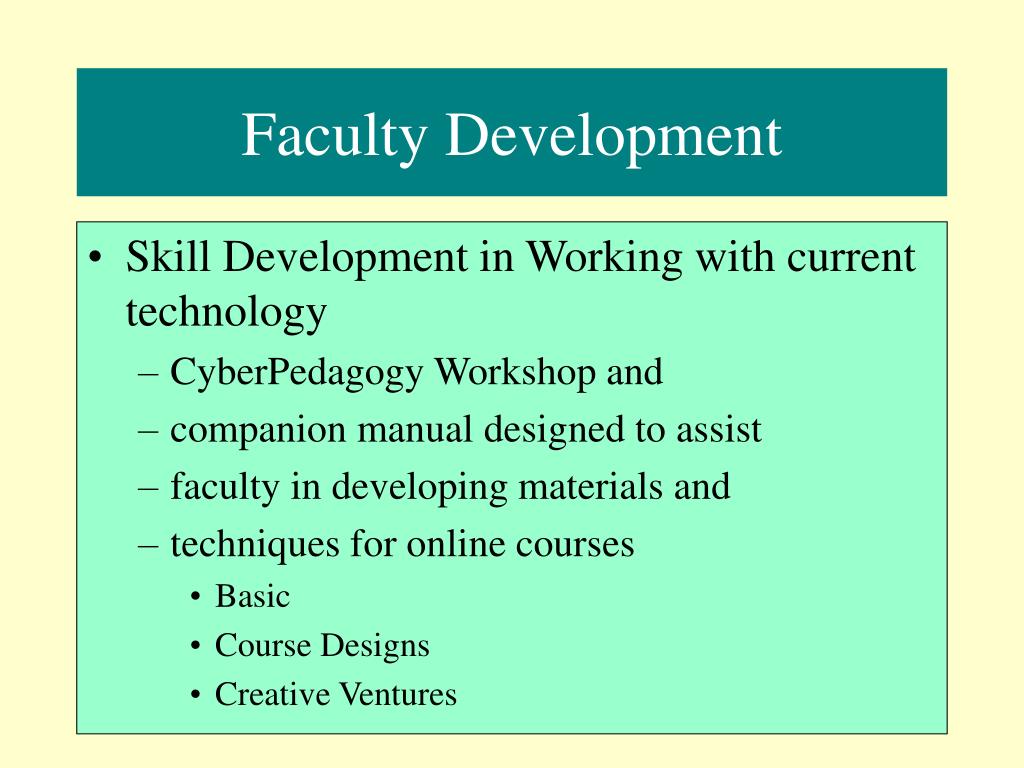 Faculty Development

• Skill Development in Working with current technology
– CyberPedagogy Workshop and
– companion manual designed to assist
– faculty in developing materials and
– techniques for online courses
• Basic
• Course Designs
• Creative Ventures